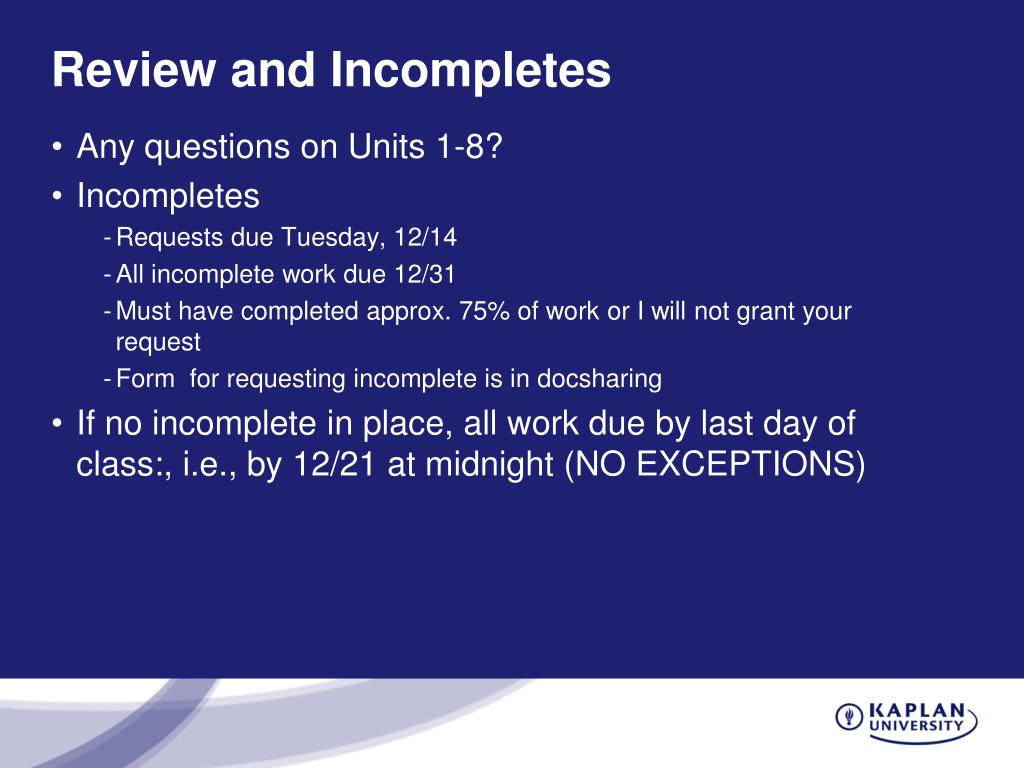 Review and Incompletes

• Any questions on Units 1-8?
• Incompletes
- Requests due Tuesday, 12/14
- All incomplete work due 12/31
- Must have completed approx. 75% of work or I will not grant your request
- Form  for requesting incomplete is in docsharing
• If no incomplete in place, all work due by last day of class:, i.e., by 12/21 at midnight (NO EXCEPTIONS)

KAPLAN UNIVERSITY